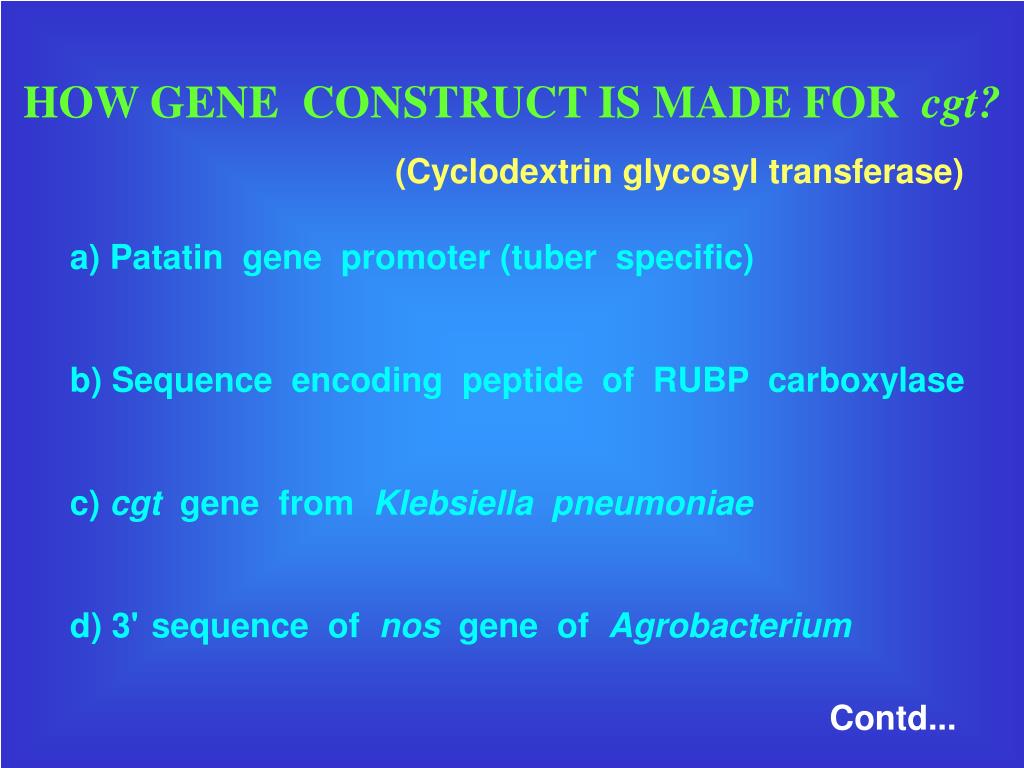 HOW GENE CONSTRUCT IS MADE FOR cgt?

(Cyclodextrin glycosyl transferase)

a) Patatin gene promoter (tuber specific)

b) Sequence encoding peptide of RUBP carboxylase

c) cgt gene from Klebsiella pneumoniae

d) 3' sequence of nos gene of Agrobacterium

Contd...